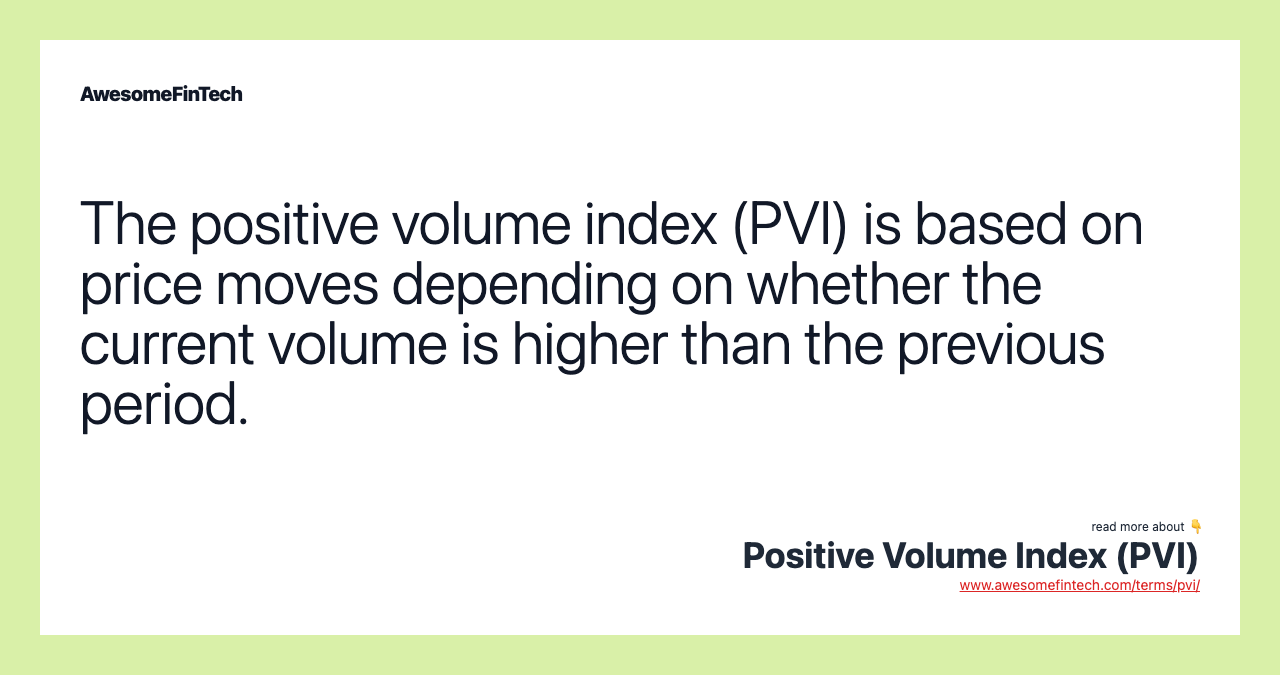 AwesomeFinTech

The positive volume index (PVI) is based on price moves depending on whether the current volume is higher than the previous period.

read more about 👇

Positive Volume Index (PVI)

www.awesomefintech.com/terms/pvi/